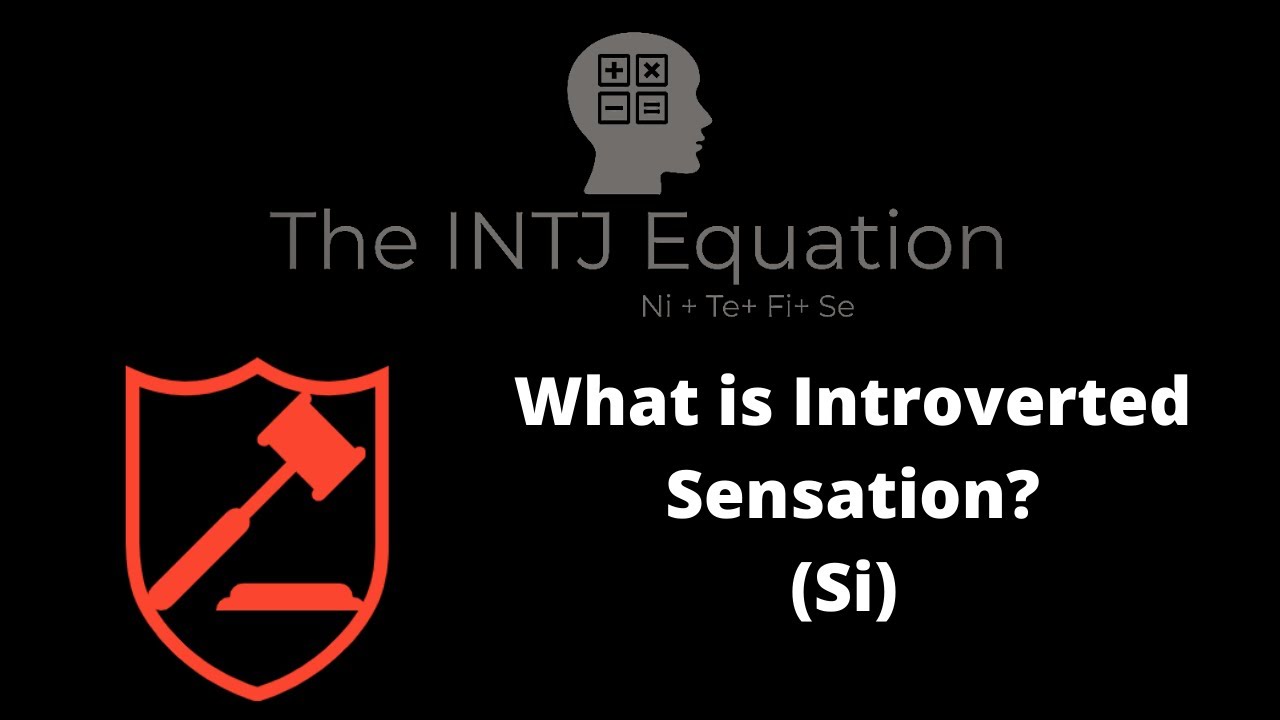 The INTJ Equation
Ni + Te+ Fi+ Se

What is Introverted Sensation?
(Si)